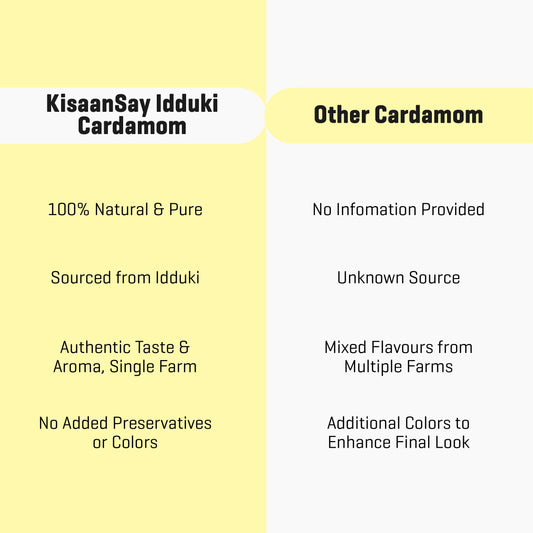 | KisaanSay Idduki Cardamom | Other Cardamom |
|---|---|
| 100% Natural & Pure | No Infomation Provided |
| Sourced from Idduki | Unknown Source |
| Authentic Taste & Aroma, Single Farm | Mixed Flavours from Multiple Farms |
| No Added Preservatives or Colors | Additional Colors to Enhance Final Look |